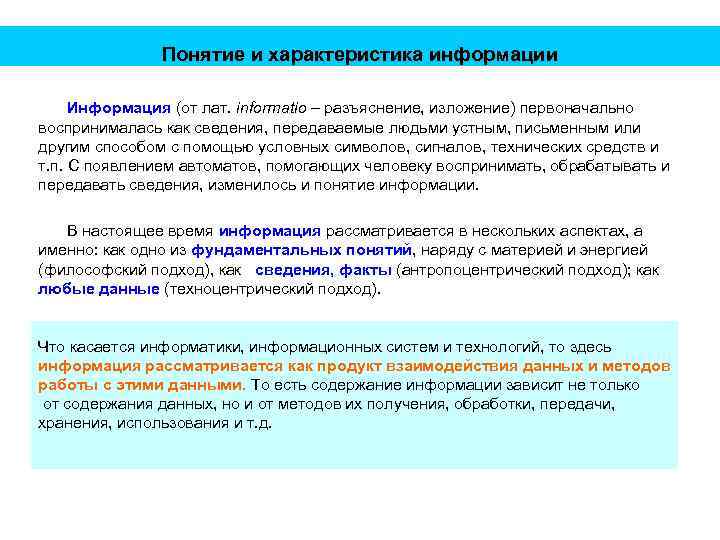 Понятие и характеристика информации

Информация (от лат. informatio – разъяснение, изложение) первоначально воспринималась как сведения, передаваемые людьми устным, письменным или другим способом с помощью условных символов, сигналов, технических средств и т.п. С появлением автоматов, помогающих человеку воспринимать, обрабатывать и передавать сведения, изменилось и понятие информации.

В настоящее время информация рассматривается в нескольких аспектах, а именно: как одно из фундаментальных понятий, наряду с материей и энергией (философский подход), как сведения, факты (антропоцентрический подход); как любые данные (техноцентрический подход).

Что касается информатики, информационных систем и технологий, то здесь информация рассматривается как продукт взаимодействия данных и методов работы с этими данными. То есть содержание информации зависит не только от содержания данных, но и от методов их получения, обработки, передачи, хранения, использования и т.д.